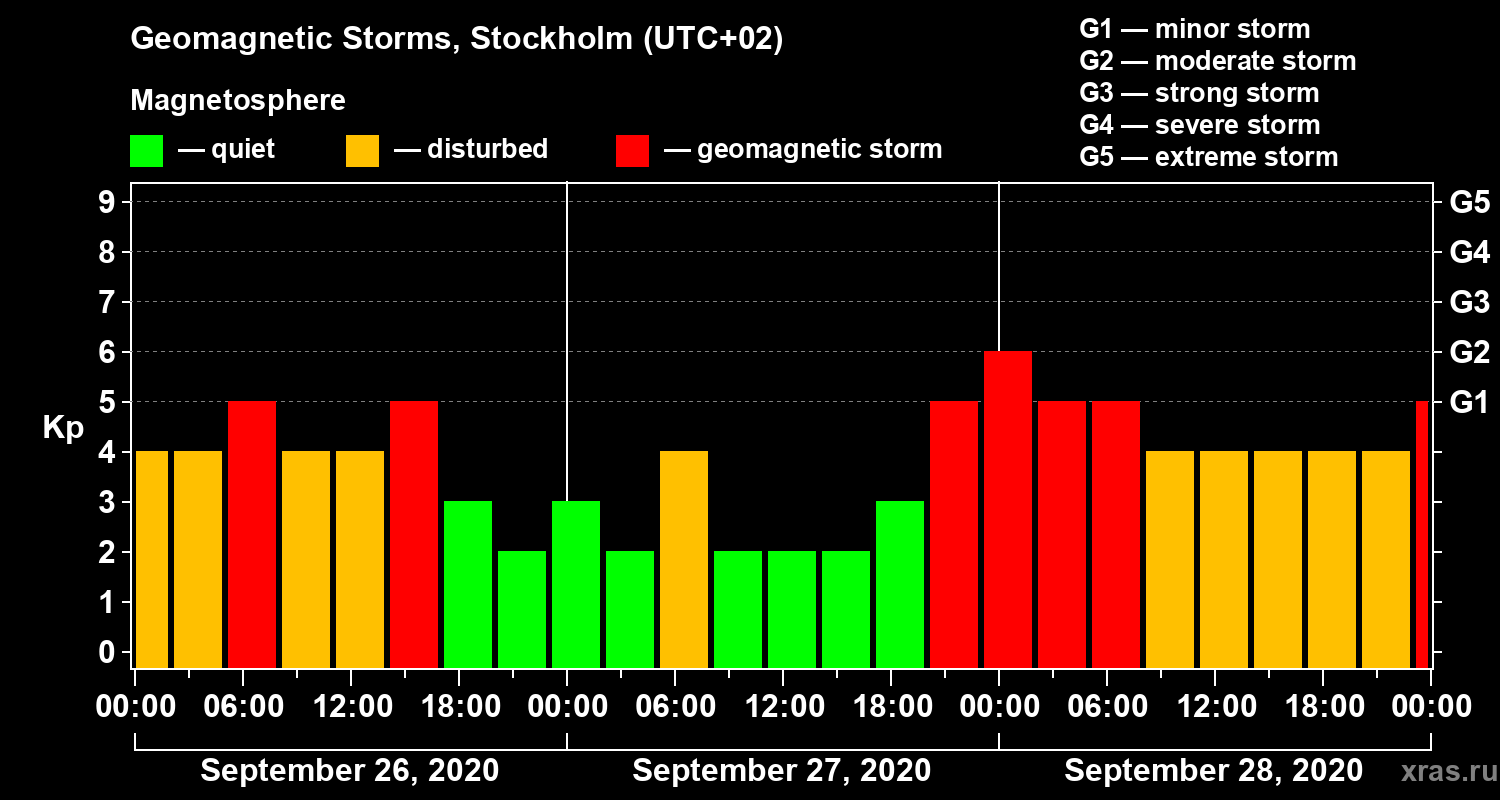 Geomagnetic Storms, Stockholm (UTC+02)

Magnetosphere

— quiet — disturbed — geomagnetic storm

G1 — minor storm
G2 — moderate storm
G3 — strong storm
G4 — severe storm
G5 — extreme storm

Kp

9
8
7
6
5
4
3
2
1
0

G5
G4
G3
G2
G1

00:00 06:00 12:00 18:00 00:00 06:00 12:00 18:00 00:00 06:00 12:00 18:00 00:00

September 26, 2020
September 27, 2020
September 28, 2020

xras.ru